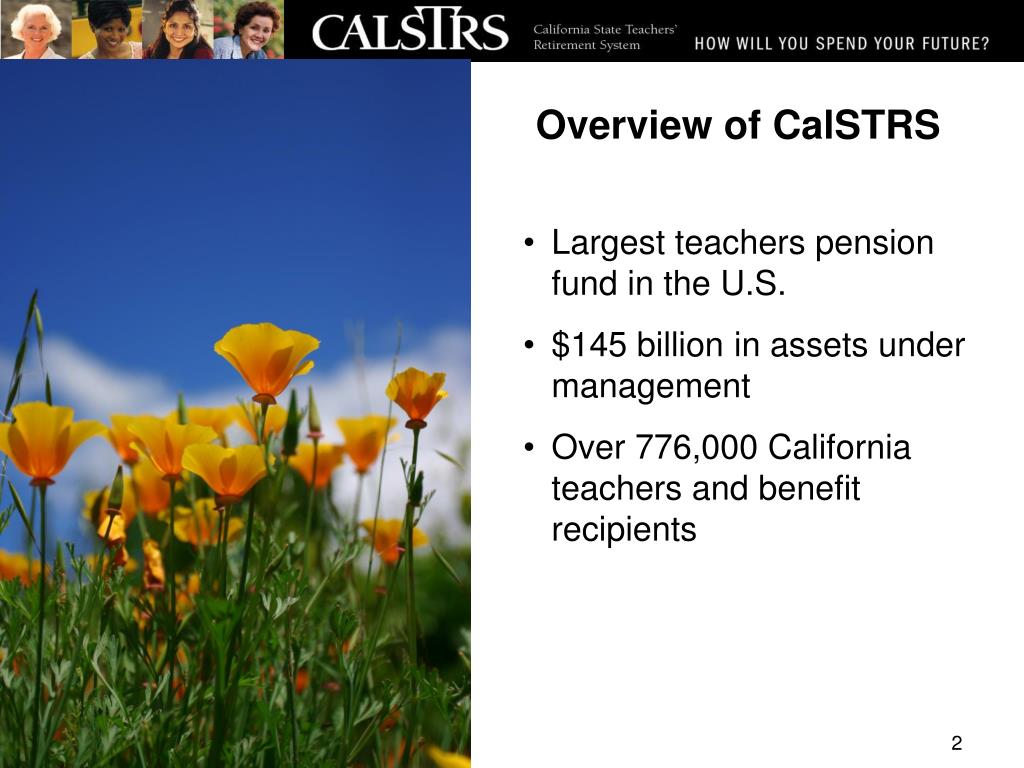 CALSTRS California State Teachers' Retirement System HOW WILL YOU SPEND YOUR FUTURE?

Overview of CalSTRS

• Largest teachers pension fund in the U.S.

• \$145 billion in assets under management

• Over 776,000 California teachers and benefit recipients

2